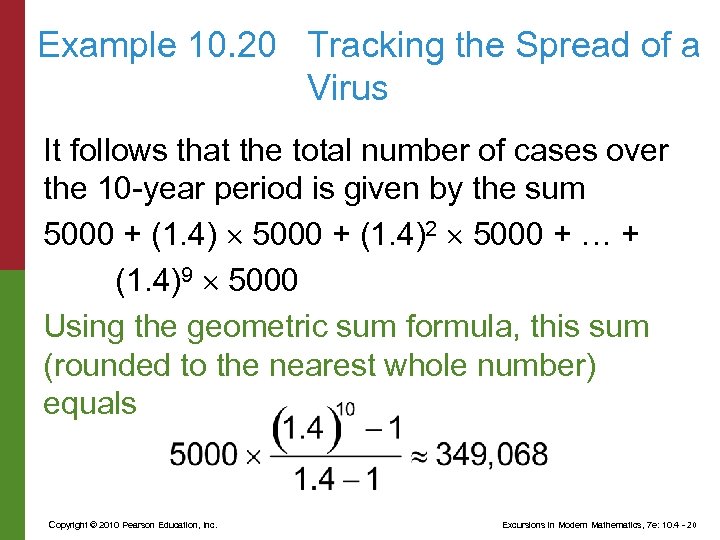 Example 10.20 Tracking the Spread of a Virus

It follows that the total number of cases over the 10-year period is given by the sum

$5000 + (1.4) \times 5000 + (1.4)^2 \times 5000 + \ldots + (1.4)^9 \times 5000$

Using the geometric sum formula, this sum (rounded to the nearest whole number) equals

$5000 \times \frac{(1.4)^{10} - 1}{1.4 - 1} \approx 349,068$

Copyright © 2010 Pearson Education, Inc.

Excursions in Modern Mathematics, 7e: 10.4 - 20